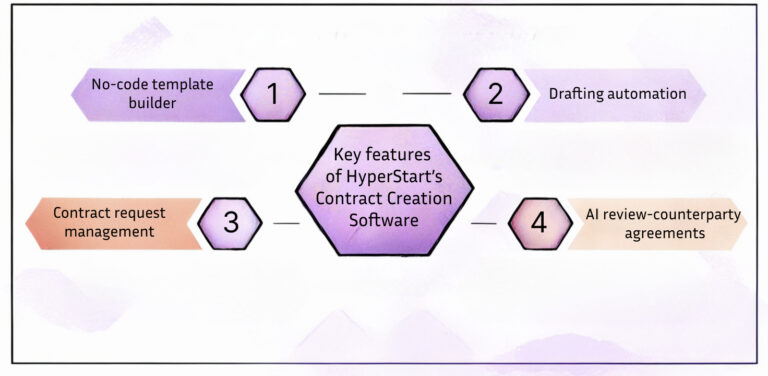 No-code template builder

1

2

Drafting automation

Key features of HyperStart's Contract Creation Software

Contract request management

3

4

AI review-counterparty agreements